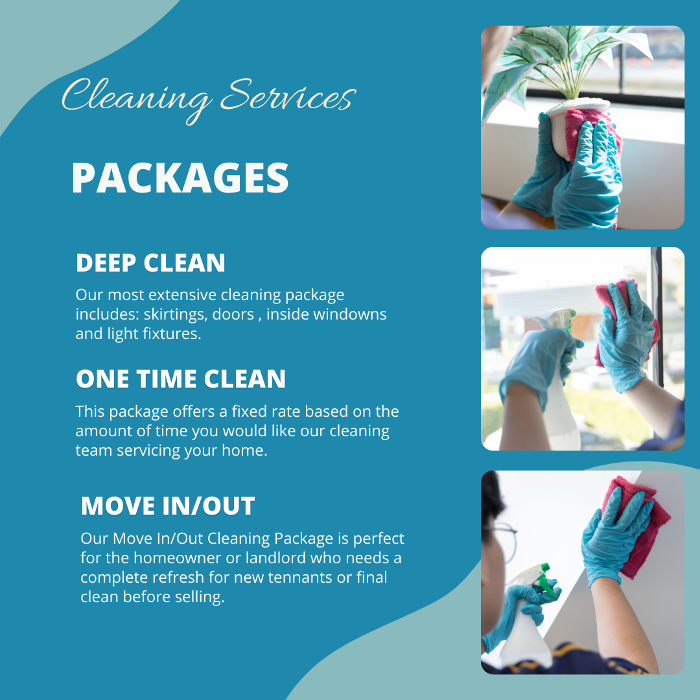 Cleaning Services

PACKAGES

DEEP CLEAN

Our most extensive cleaning package includes: skirtings, doors , inside windowns and light fixtures.

ONE TIME CLEAN

This package offers a fixed rate based on the amount of time you would like our cleaning team servicing your home.

MOVE IN/OUT

Our Move In/Out Cleaning Package is perfect for the homeowner or landlord who needs a complete refresh for new tennants or final clean before selling.